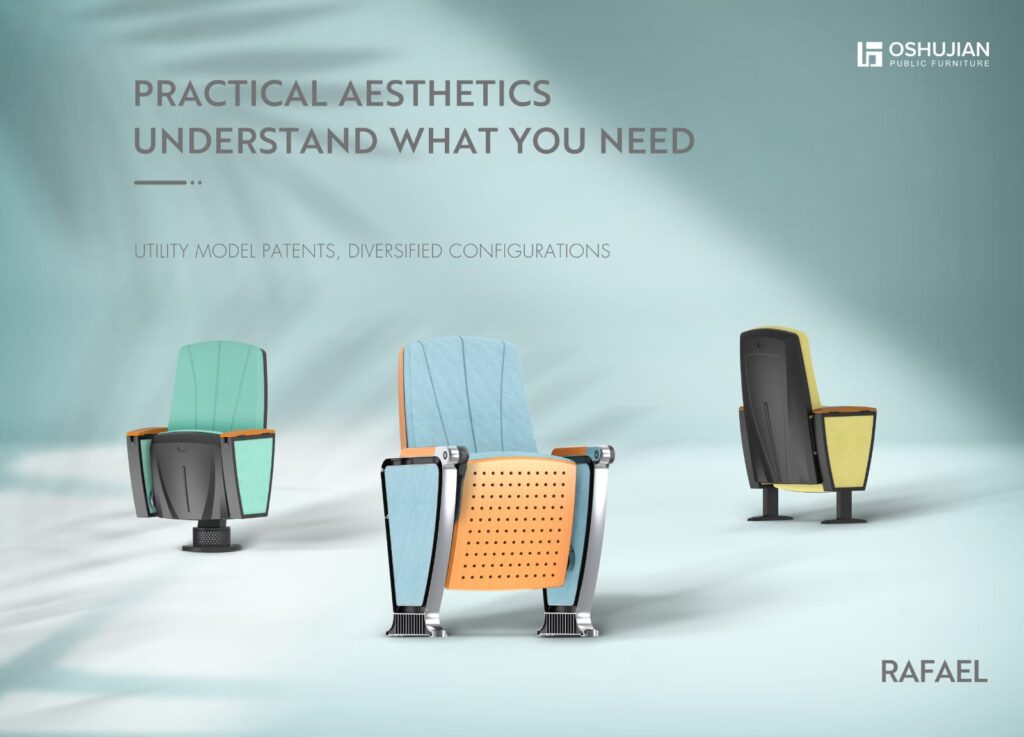 OSHUJIAN
PUBLIC FURNITURE

PRACTICAL AESTHETICS
UNDERSTAND WHAT YOU NEED

UTILITY MODEL PATENTS, DIVERSIFIED CONFIGURATIONS

RAFAEL